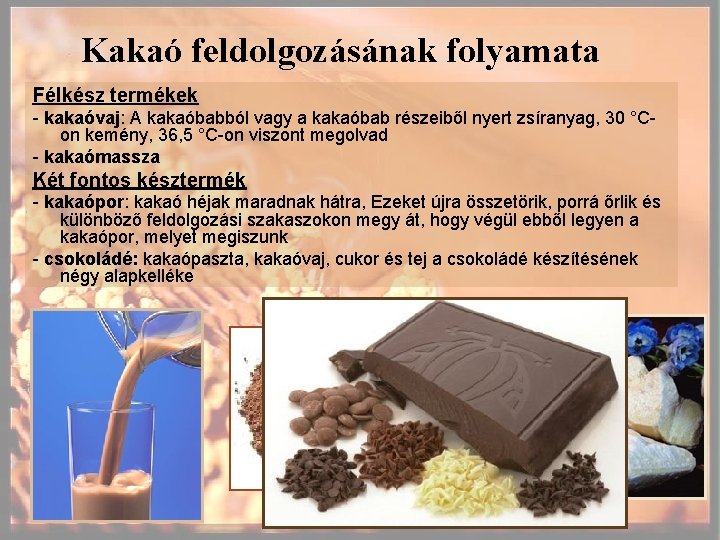 Kakaó feldolgozásának folyamata

Félkész termékek

- kakaóvaj: A kakaóbabból vagy a kakaóbab részeiből nyert zsíranyag, 30 °C-on kemény, 36,5 °C-on viszont megolvad

- kakaómassza

Két fontos késztermék

- kakaópor: kakaó héjak maradnak hátra, Ezeket újra összetörik, porrá őrlik és különböző feldolgozási szakaszokon megy át, hogy végül ebből legyen a kakaópor, melyet megiszunk

- csokoládé: kakaópaszta, kakaóvaj, cukor és tej a csokoládé készítésének négy alapkelléke